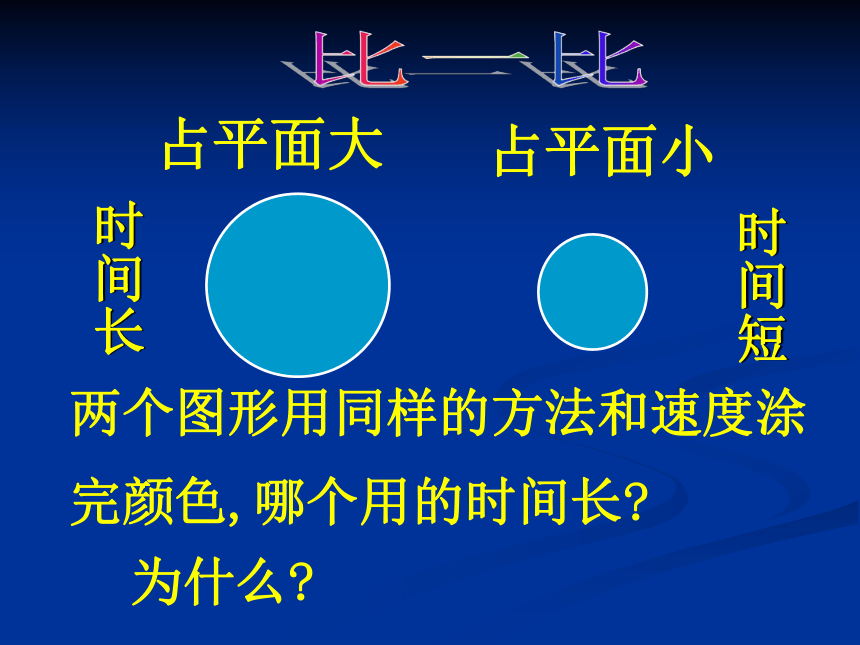 比一比

占平面大

占平面小

时间长

时间短

两个图形用同样的方法和速度涂完颜色, 哪个用的时间长?

为什么?